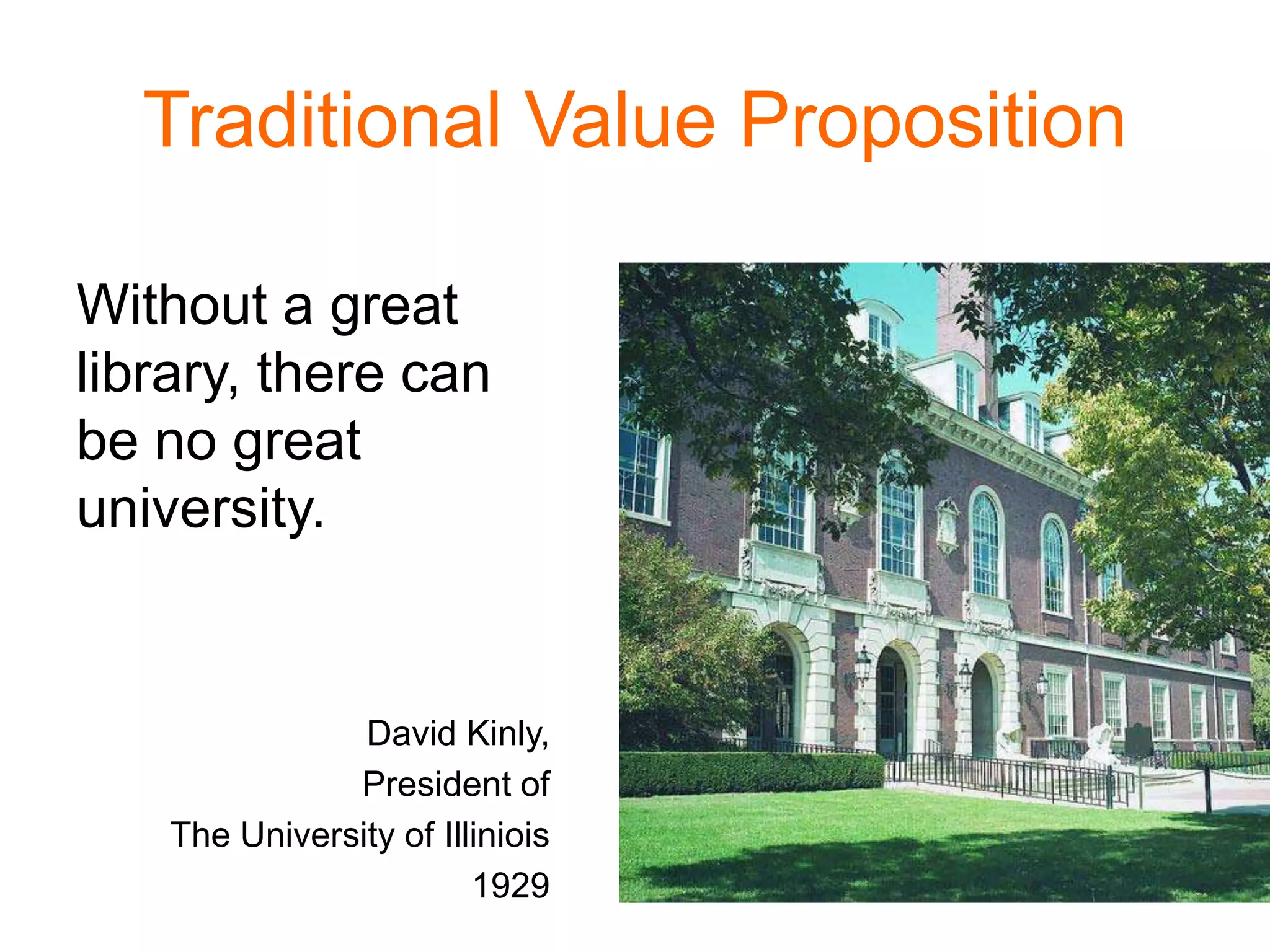 Traditional Value Proposition

Without a great library, there can be no great university.

David Kinly,
President of
The University of Illiniois
1929